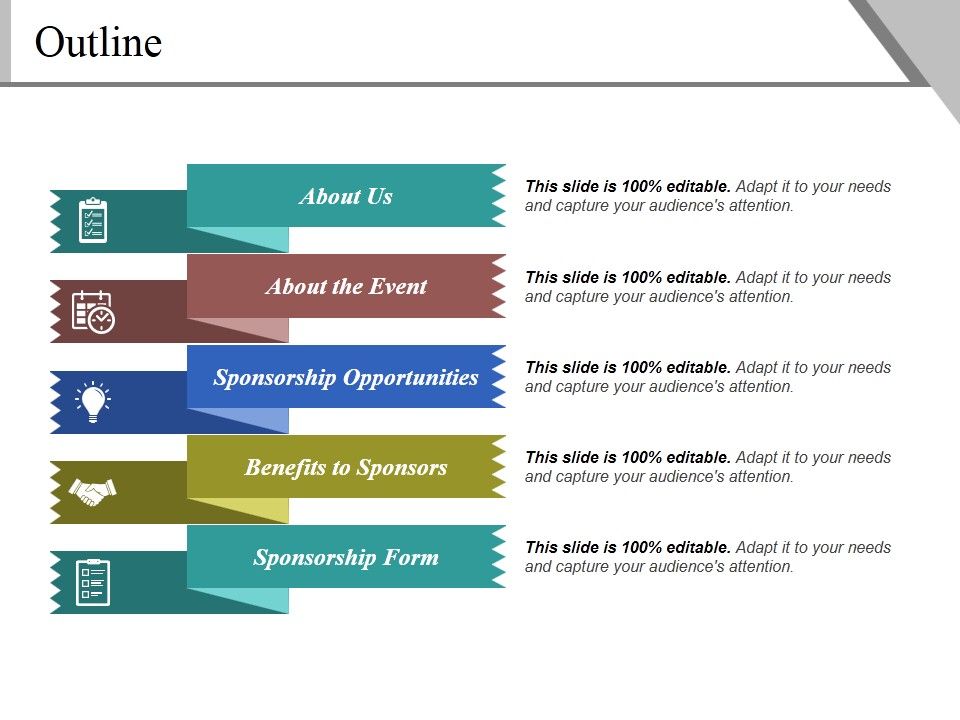 Outline

About Us

This slide is 100% editable. Adapt it to your needs and capture your audience's attention.

About the Event

This slide is 100% editable. Adapt it to your needs and capture your audience's attention.

Sponsorship Opportunities

This slide is 100% editable. Adapt it to your needs and capture your audience's attention.

Benefits to Sponsors

This slide is 100% editable. Adapt it to your needs and capture your audience's attention.

Sponsorship Form

This slide is 100% editable. Adapt it to your needs and capture your audience's attention.